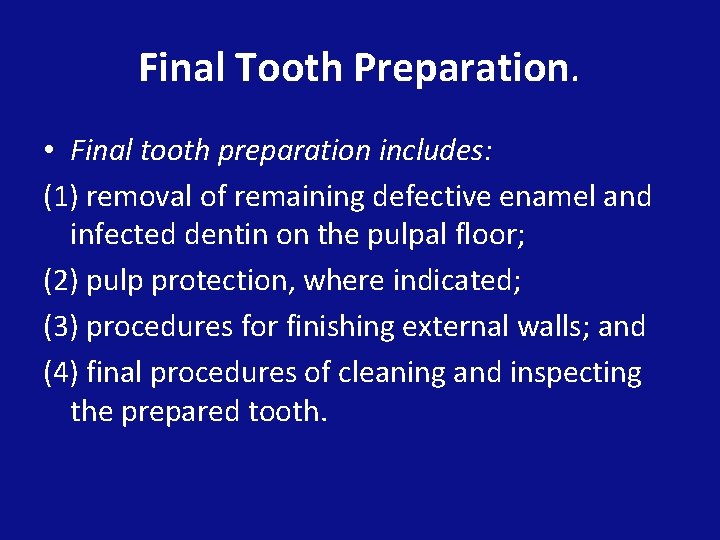 Final Tooth Preparation.

• Final tooth preparation includes:

(1) removal of remaining defective enamel and infected dentin on the pulpal floor;

(2) pulp protection, where indicated;

(3) procedures for finishing external walls; and

(4) final procedures of cleaning and inspecting the prepared tooth.